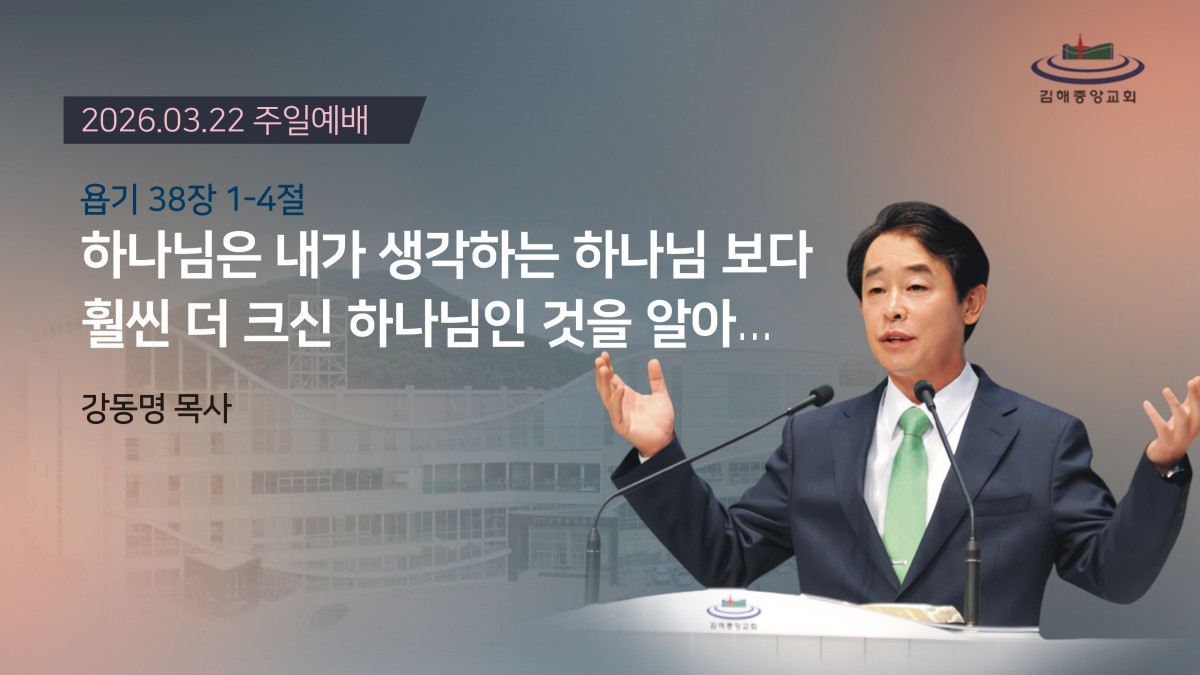 김해중앙교회

2026.03.22 주일예배

욥기 38장 1-4절

하나님은 내가 생각하는 하나님 보다 훨씬 더 크신 하나님인 것을 알아...

강동명 목사

김해중앙교회